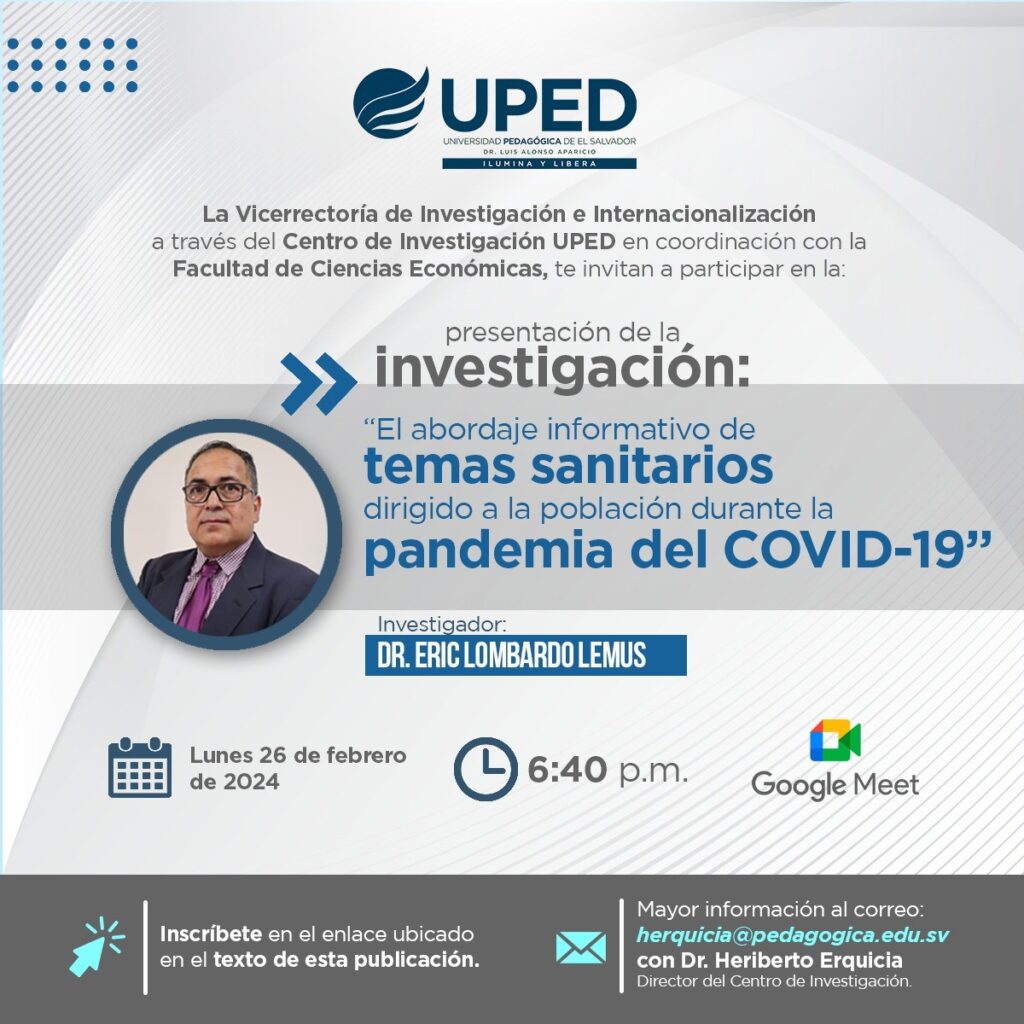 UPED
UNIVERSIDAD PEDAGÓGICA DE EL SALVADOR
DR. LUIS ALONSO APARICIO
ILUMINA Y LIBERA

La Vicerrectoría de Investigación e Internacionalización a través del Centro de Investigación UPED en coordinación con la Facultad de Ciencias Económicas, te invitan a participar en la:

presentación de la
investigación:
"El abordaje informativo de temas sanitarios dirigido a la población durante la pandemia del COVID-19"

Investigador:
DR. ERIC LOMBARDO LEMUS

Lunes 26 de febrero de 2024

6:40 p.m.

Google Meet

Inscríbete en el enlace ubicado en el texto de esta publicación.

Mayor información al correo:
herquicia@pedagogica.edu.sv
con Dr. Heriberto Erquicia
Director del Centro de Investigación.